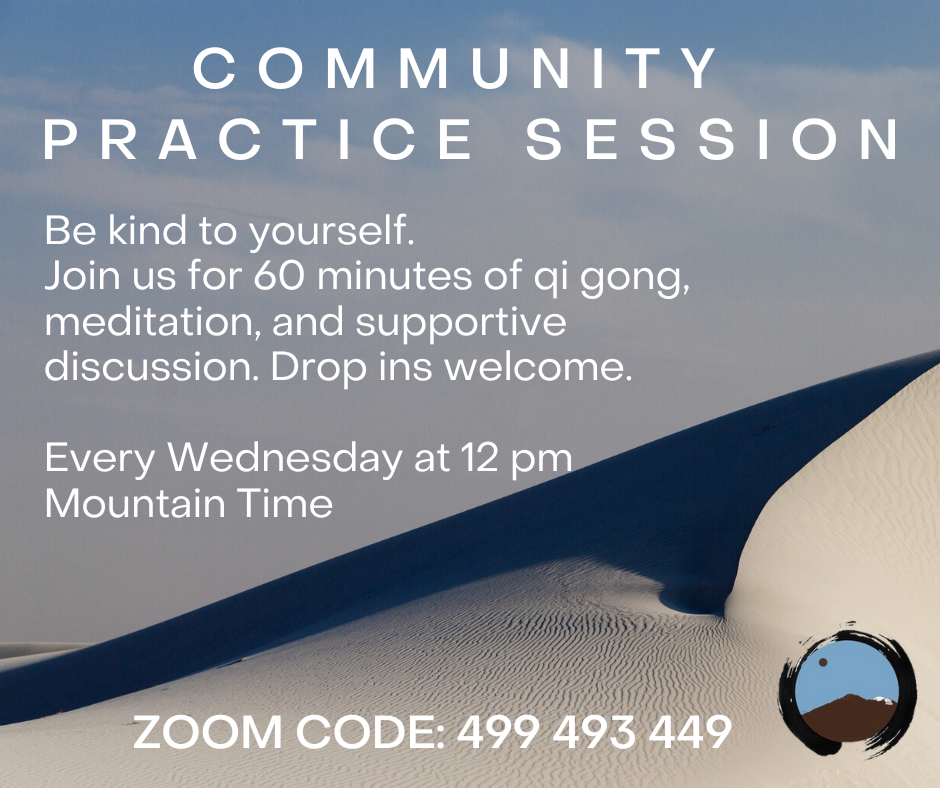 COMMUNITY PRACTICE SESSION

Be kind to yourself.
Join us for 60 minutes of qi gong, meditation, and supportive discussion. Drop ins welcome.

Every Wednesday at 12 pm Mountain Time

ZOOM CODE: 499 493 449